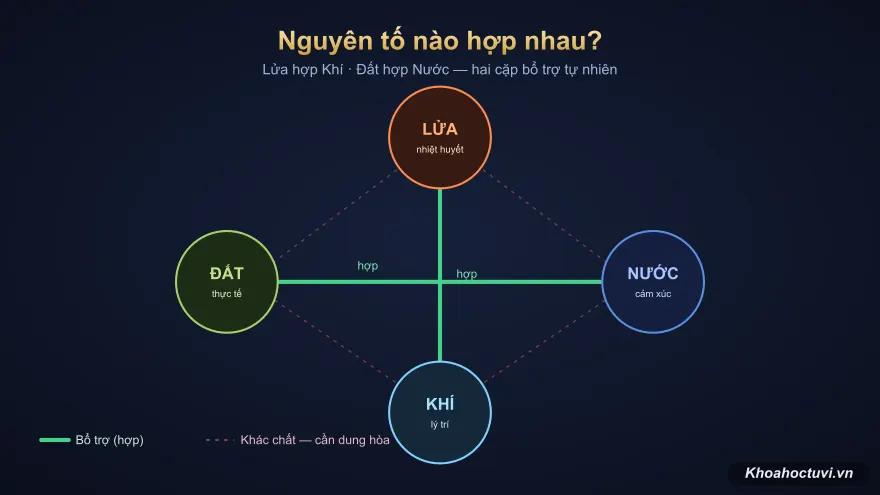 Nguyên tố nào hợp nhau?

Lửa hợp Khí · Đất hợp Nước — hai cặp bổ trợ tự nhiên

LỬA
nhiệt huyết

ĐẤT
thực tế

hợp

hợp

NƯỚC
cảm xúc

KHÍ
lý trí

Bổ trợ (hợp)

Khác chất — cần dung hòa

Khoahoctuvi.vn